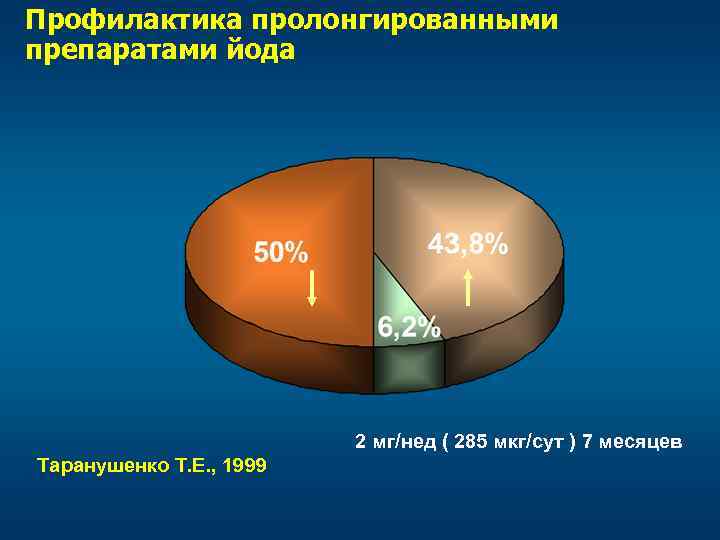 Профилактика пролонгированными препаратами йода

50%

43,8%

6,2%

2 мг/нед ( 285 мкг/сут ) 7 месяцев

Таранушенко Т.Е., 1999